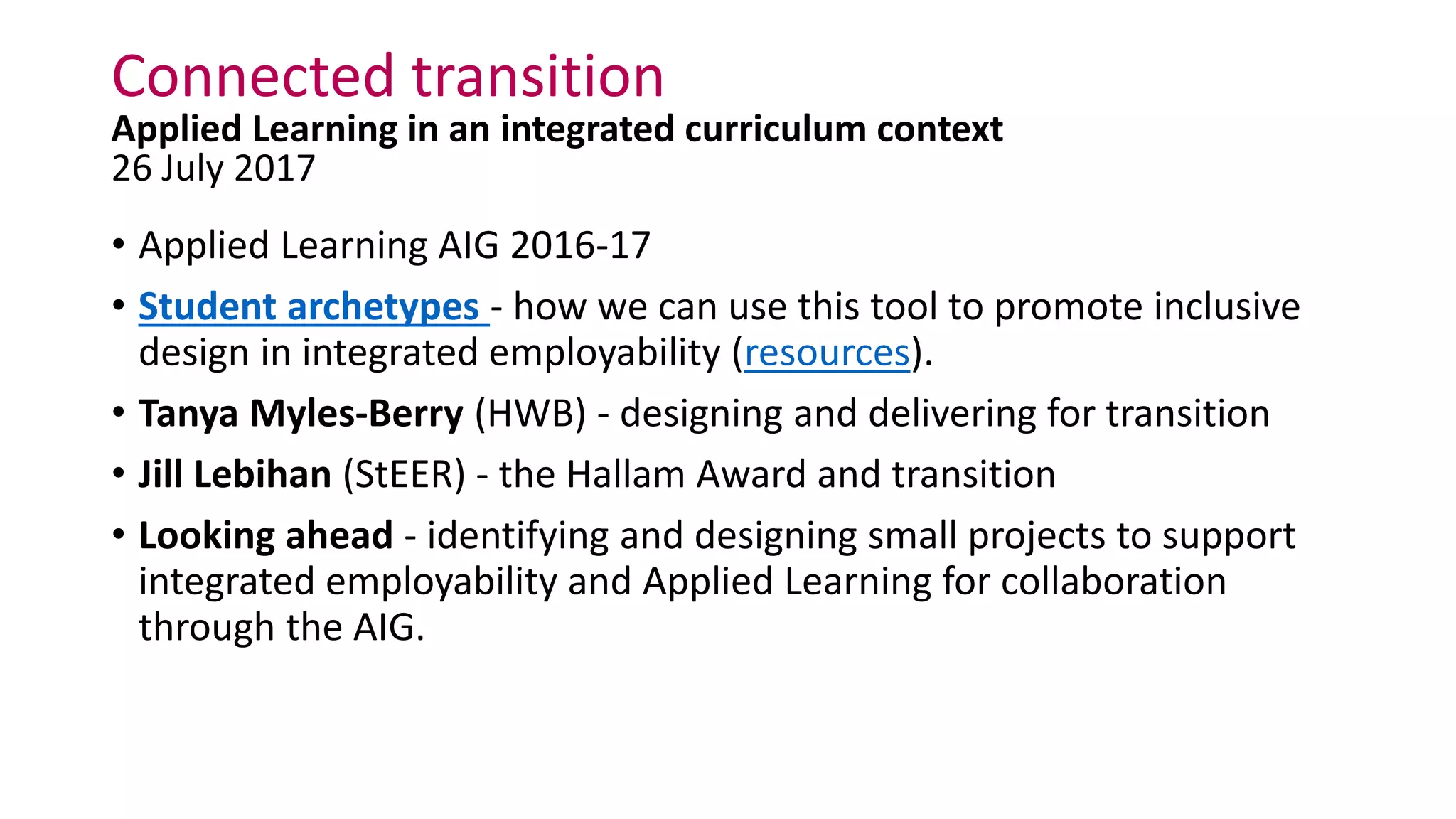 Connected transition
Applied Learning in an integrated curriculum context
26 July 2017

• Applied Learning AIG 2016-17
• Student archetypes - how we can use this tool to promote inclusive design in integrated employability (resources).
• Tanya Myles-Berry (HWB) - designing and delivering for transition
• Jill Lebihan (StEER) - the Hallam Award and transition
• Looking ahead - identifying and designing small projects to support integrated employability and Applied Learning for collaboration through the AIG.